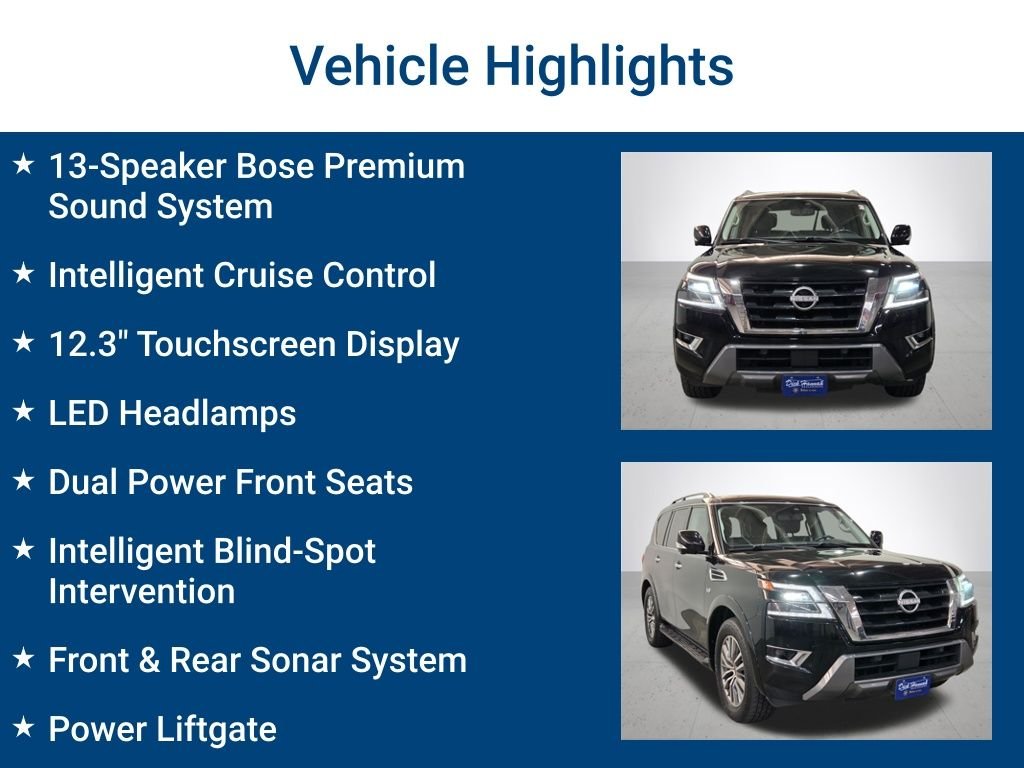 Vehicle Highlights

★ 13-Speaker Bose Premium Sound System

★ Intelligent Cruise Control

★ 12.3" Touchscreen Display

★ LED Headlamps

★ Dual Power Front Seats

★ Intelligent Blind-Spot Intervention

★ Front & Rear Sonar System

★ Power Liftgate

Dick Hannah

Dick Hannah